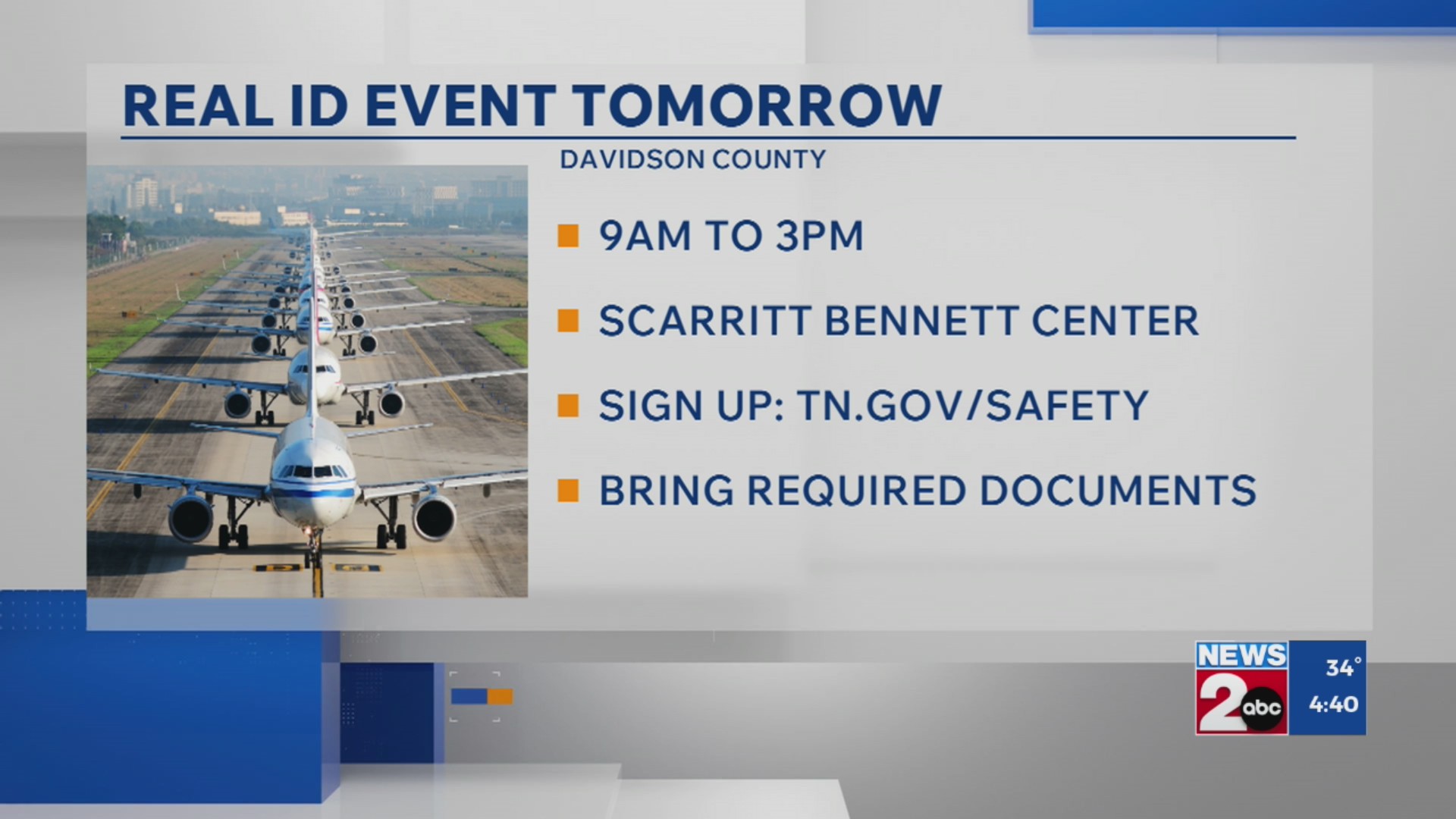 REAL ID EVENT TOMORROW

DAVIDSON COUNTY

9AM TO 3PM

SCARRITT BENNETT CENTER

SIGN UP: TN.GOV/SAFETY

BRING REQUIRED DOCUMENTS

NEWS 2 abc

34°

4:40